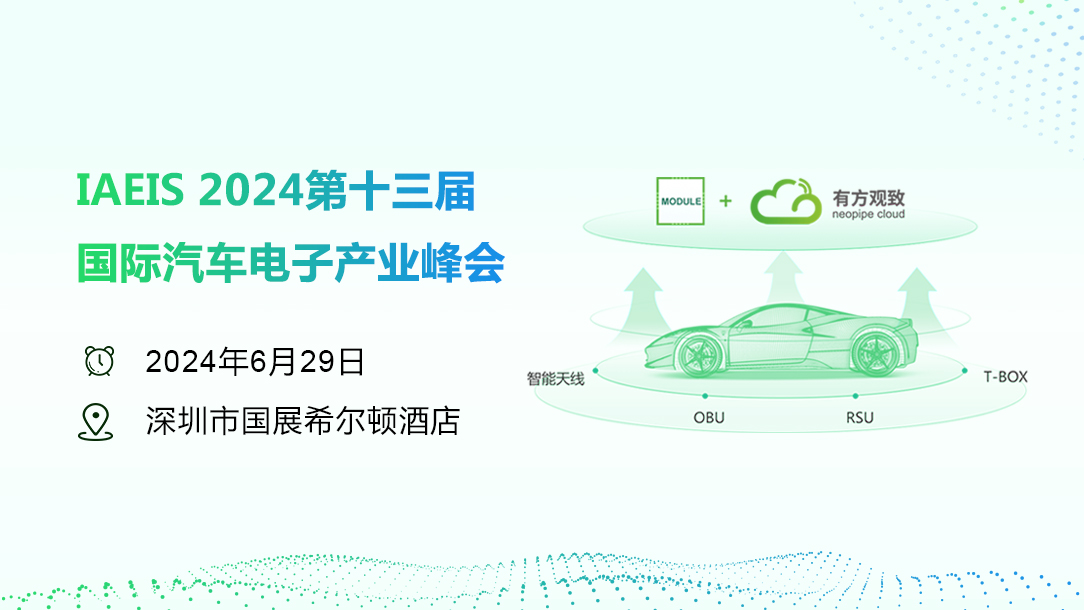 IAEIS 2024第十三届
国际汽车电子产业峰会

2024年6月29日

深圳市国展希尔顿酒店

MODULE + 有方观致 neopipe cloud

智能天线

OBU

RSU

T-BOX